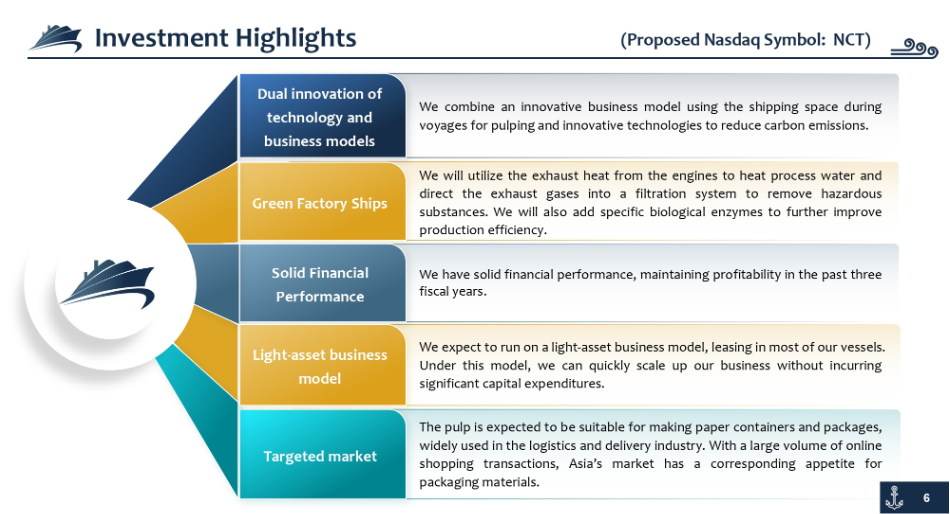 Investment Highlights

(Proposed Nasdaq Symbol: NCT)

Dual innovation of technology and business models

We combine an innovative business model using the shipping space during voyages for pulping and innovative technologies to reduce carbon emissions.

Green Factory Ships

We will utilize the exhaust heat from the engines to heat process water and direct the exhaust gases into a filtration system to remove hazardous substances. We will also add specific biological enzymes to further improve production efficiency.

Solid Financial Performance

We have solid financial performance, maintaining profitability in the past three fiscal years.

Light-asset business model

We expect to run on a light-asset business model, leasing in most of our vessels. Under this model, we can quickly scale up our business without incurring significant capital expenditures.

Targeted market

The pulp is expected to be suitable for making paper containers and packages, widely used in the logistics and delivery industry. With a large volume of online shopping transactions, Asia's market has a corresponding appetite for packaging materials.

6